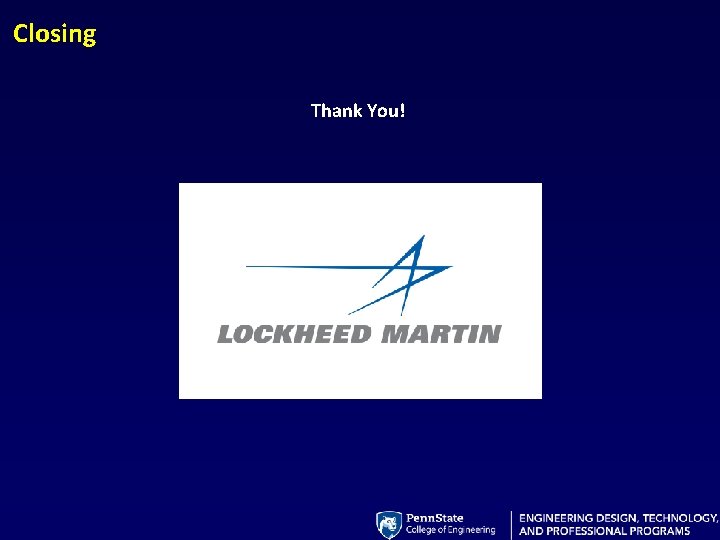 Closing

Thank You!

LOCKHEED MARTIN

PennState
College of Engineering

ENGINEERING DESIGN, TECHNOLOGY, AND PROFESSIONAL PROGRAMS